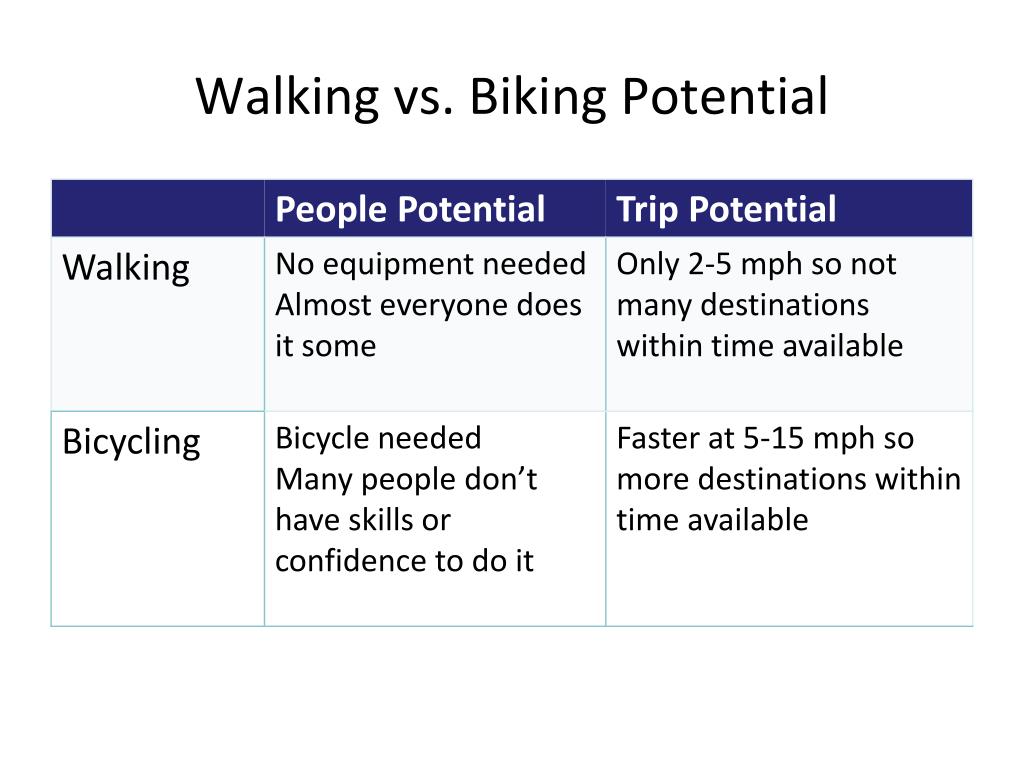 Walking vs. Biking Potential

| | People Potential | Trip Potential |
|---|---|---|
| Walking | No equipment needed Almost everyone does it some | Only 2-5 mph so not many destinations within time available |
| Bicycling | Bicycle needed Many people don’t have skills or confidence to do it | Faster at 5-15 mph so more destinations within time available |